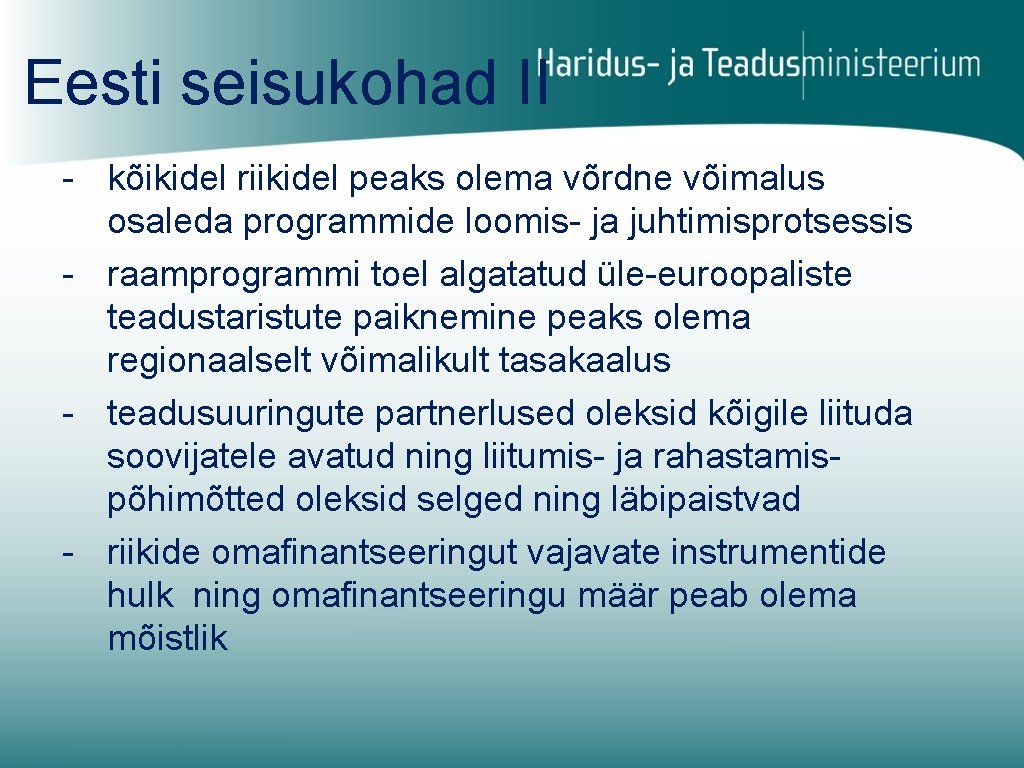 Eesti seisukohad II

Haridus- ja Teadusministeerium

- kõikidel riikidel peaks olema võrdne võimalus osaleda programmide loomis- ja juhtimisprotsessis
- raamprogrammi toel algatatud üle-euroopaliste teadustaristute paiknemine peaks olema regionaalselt võimalikult tasakaalus
- teadusuuringute partnerlused oleksid kõigile liituda soovijatele avatud ning liitumis- ja rahastamispõhimõtted oleksid selged ning läbipaistvad
- riikide omafinantseeringut vajavate instrumentide hulk ning omafinantseeringu määr peab olema mõistlik